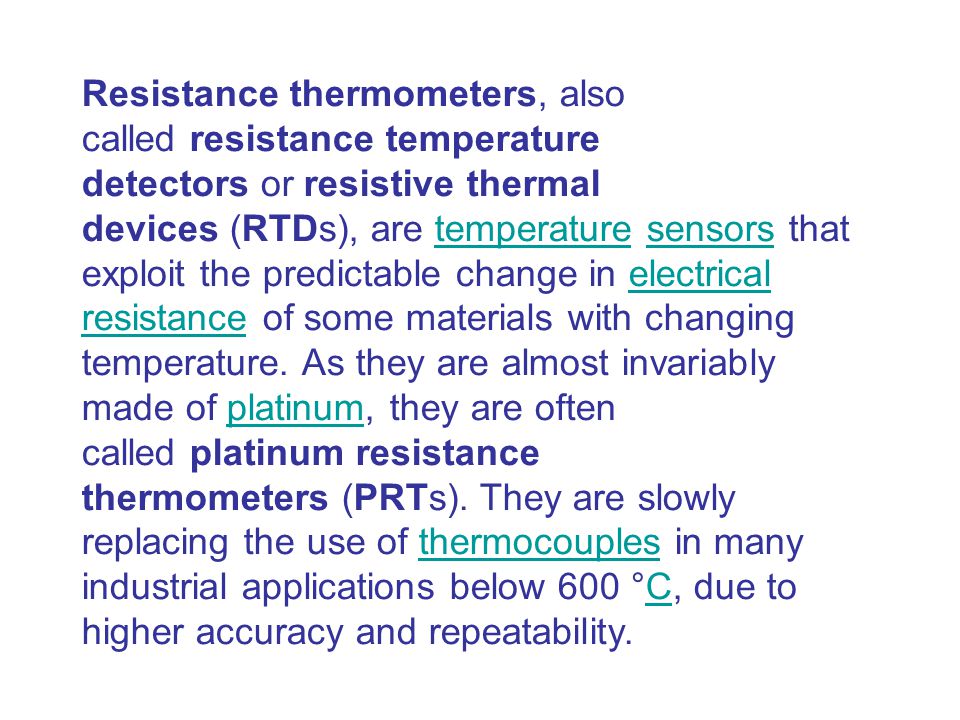 Resistance thermometers, also called resistance temperature detectors or resistive thermal devices (RTDs), are temperature sensors that exploit the predictable change in electrical resistance of some materials with changing temperature. As they are almost invariably made of platinum, they are often called platinum resistance thermometers (PRTs). They are slowly replacing the use of thermocouples in many industrial applications below 600 °C, due to higher accuracy and repeatability.